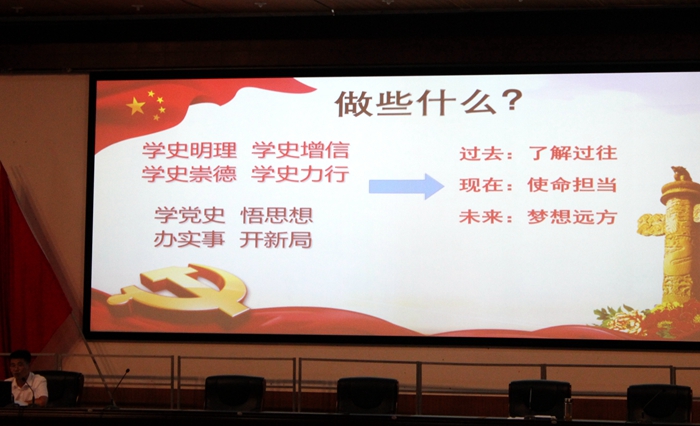 做些什么？

学史明理 学史增信
学史崇德 学史力行

学党史 悟思想
办实事 开新局

过去：了解过往
现在：使命担当
未来：梦想远方